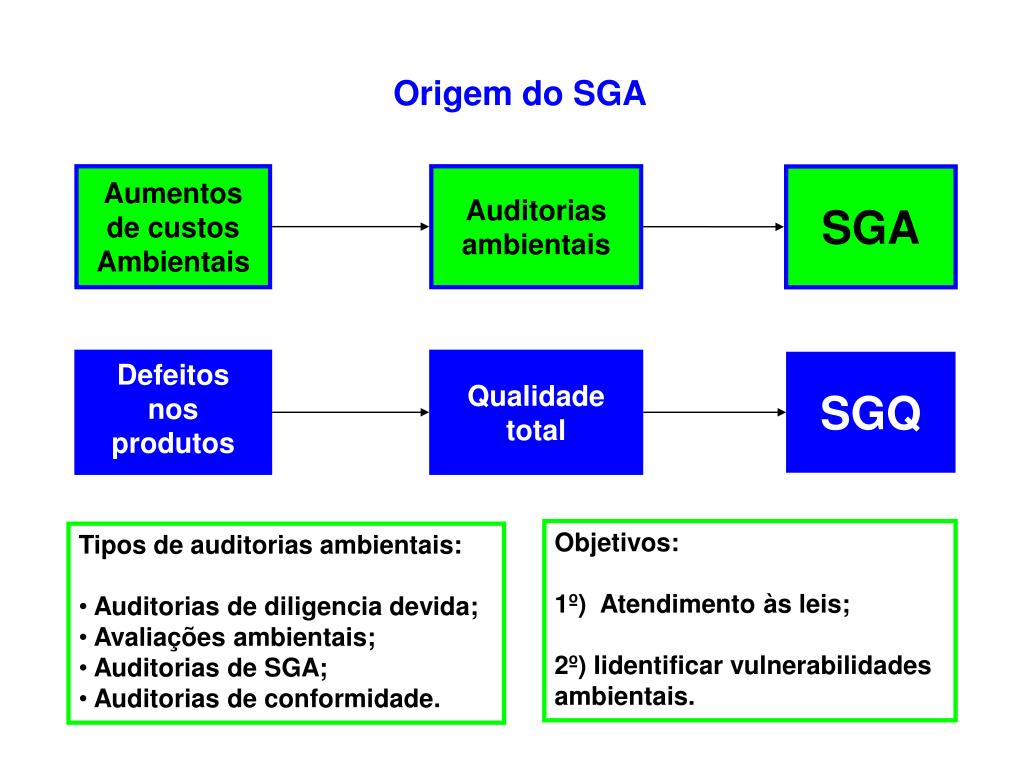 Origem do SGA

Aumentos de custos Ambientais

Auditorias ambientais

SGA

Defeitos nos produtos

Qualidade total

SGQ

Tipos de auditorias ambientais:

• Auditorias de diligencia devida;
• Avaliações ambientais;
• Auditorias de SGA;
• Auditorias de conformidade.

Objetivos:

1º) Atendimento às leis;

2º) Iidentificar vulnerabilidades ambientais.